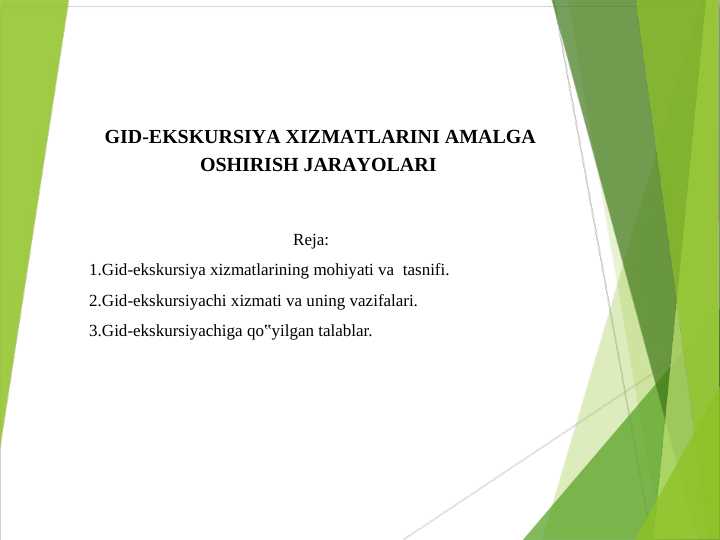 GID-EKSKURSIYA XIZMATLARINI AMALGA OSHIRISH JARAYOLARI

Reja:

1.Gid-ekskursiya xizmatlarining mohiyati va tasnifi.

2.Gid-ekskursiyachi xizmati va uning vazifalari.

3.Gid-ekskursiyachiga qo‟yilgan talablar.